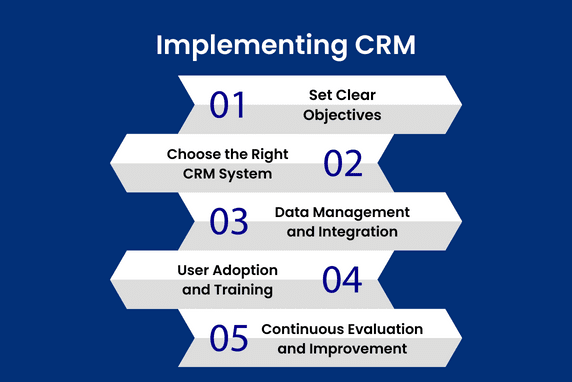 Implementing CRM

01 Set Clear Objectives

Choose the Right CRM System 02

03 Data Management and Integration

User Adoption and Training 04

05 Continuous Evaluation and Improvement